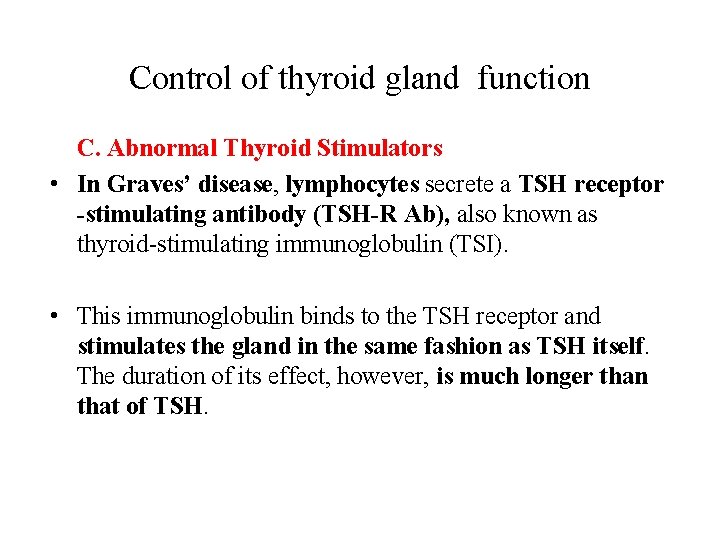 Control of thyroid gland function

C. Abnormal Thyroid Stimulators

• In Graves' disease, lymphocytes secrete a TSH receptor -stimulating antibody (TSH-R Ab), also known as thyroid-stimulating immunoglobulin (TSI).

• This immunoglobulin binds to the TSH receptor and stimulates the gland in the same fashion as TSH itself. The duration of its effect, however, is much longer than that of TSH.